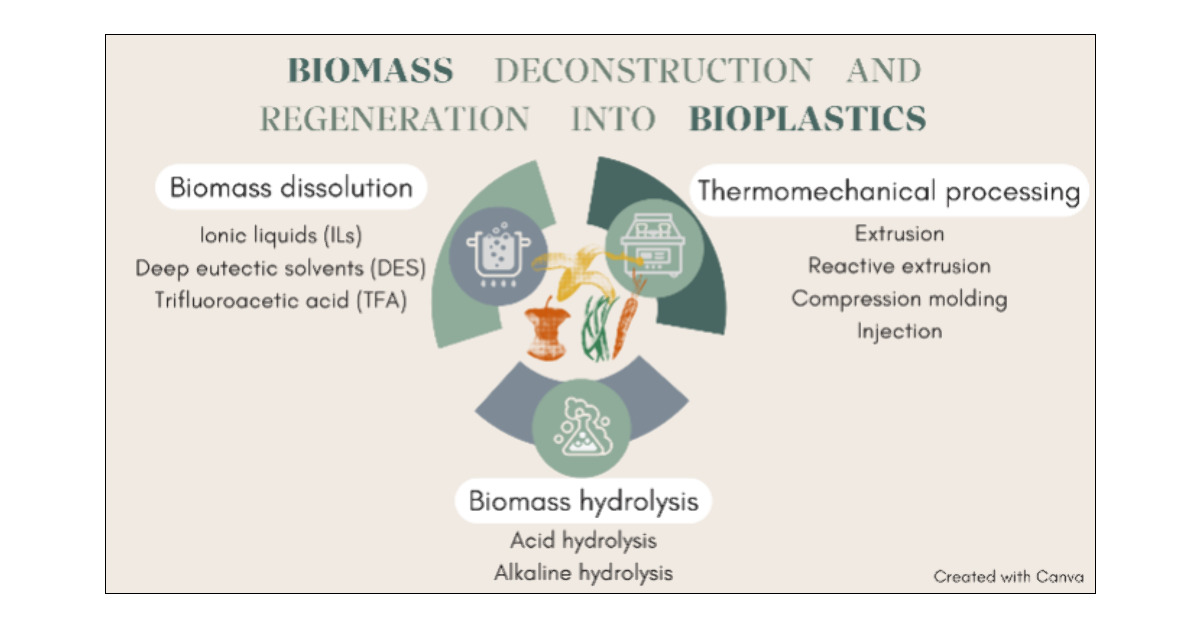 BIOMASS DECONSTRUCTION AND REGENERATION INTO BIOPLASTICS

Biomass dissolution

Ionic liquids (ILs)
Deep eutectic solvents (DES)
Trifluoroacetic acid (TFA)

Thermomechanical processing

Extrusion
Reactive extrusion
Compression molding
Injection

Biomass hydrolysis

Acid hydrolysis
Alkaline hydrolysis

Created with Canva